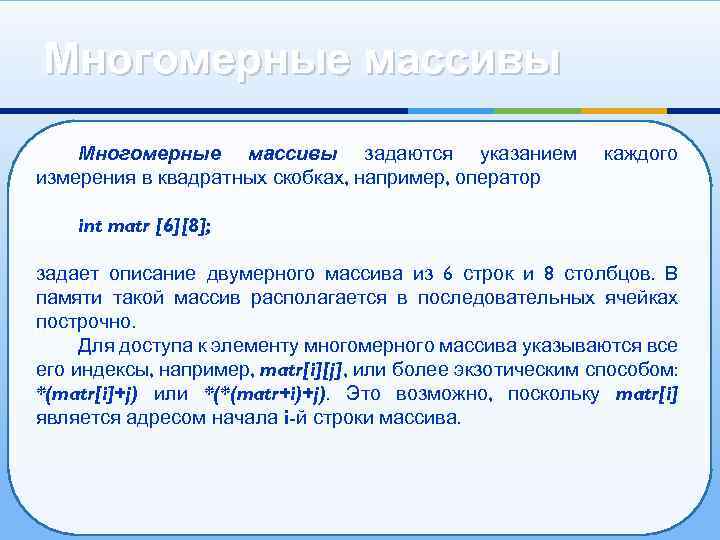 Многомерные массивы

Многомерные массивы задаются указанием каждого измерения в квадратных скобках, например, оператор

int matr [6][8];

задает описание двумерного массива из 6 строк и 8 столбцов. В памяти такой массив располагается в последовательных ячейках построчно.

Для доступа к элементу многомерного массива указываются все его индексы, например, matr[i][j], или более экзотическим способом: *(matr[i]+j) или *(*(matr+i)+j). Это возможно, поскольку matr[i] является адресом начала i-й строки массива.